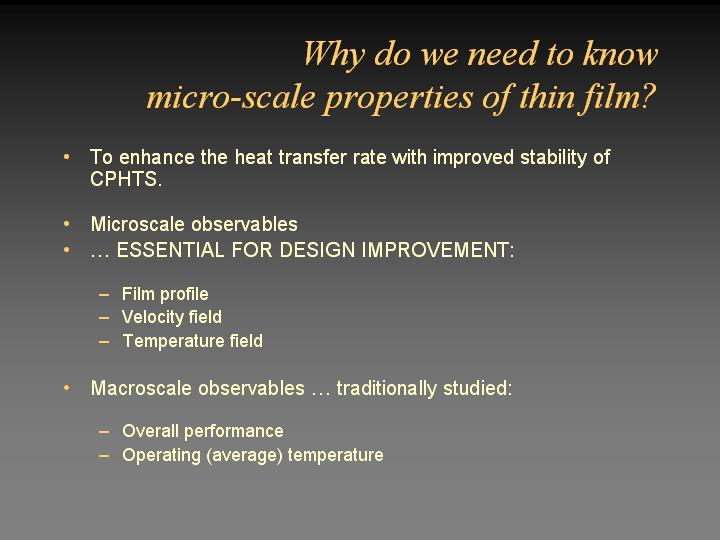 Why do we need to know micro-scale properties of thin film?

• To enhance the heat transfer rate with improved stability of CPHTS.

• Microscale observables
• … ESSENTIAL FOR DESIGN IMPROVEMENT:

– Film profile
– Velocity field
– Temperature field

• Macroscale observables … traditionally studied:

– Overall performance
– Operating (average) temperature